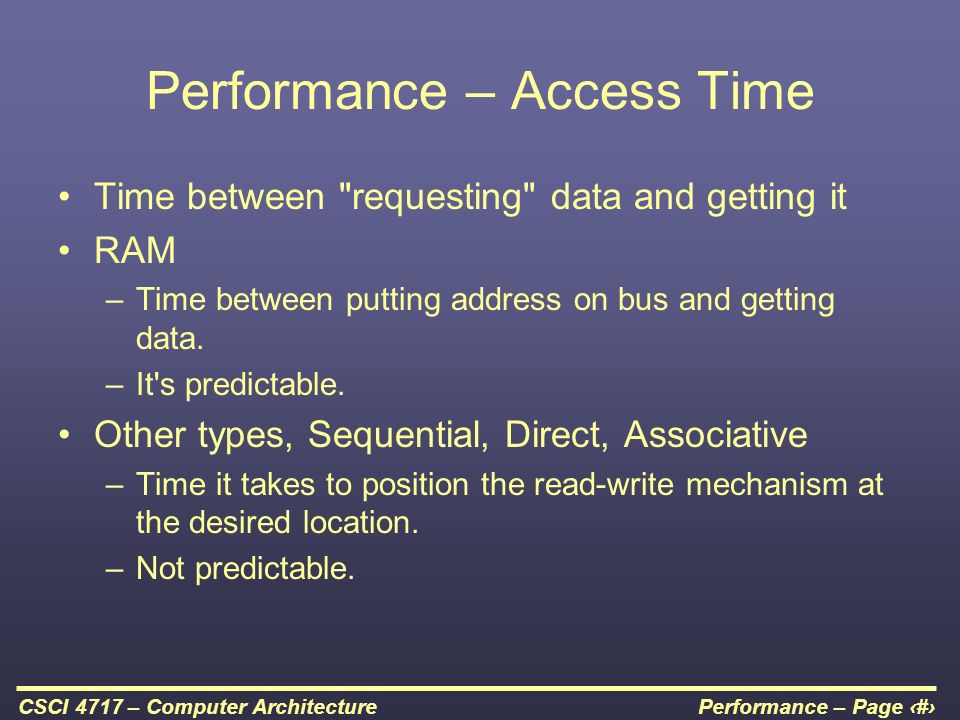 Performance – Access Time

• Time between "requesting" data and getting it
• RAM
– Time between putting address on bus and getting data.
– It's predictable.
• Other types, Sequential, Direct, Associative
– Time it takes to position the read-write mechanism at the desired location.
– Not predictable.

CSCI 4717 – Computer Architecture

Performance – Page ‹#›